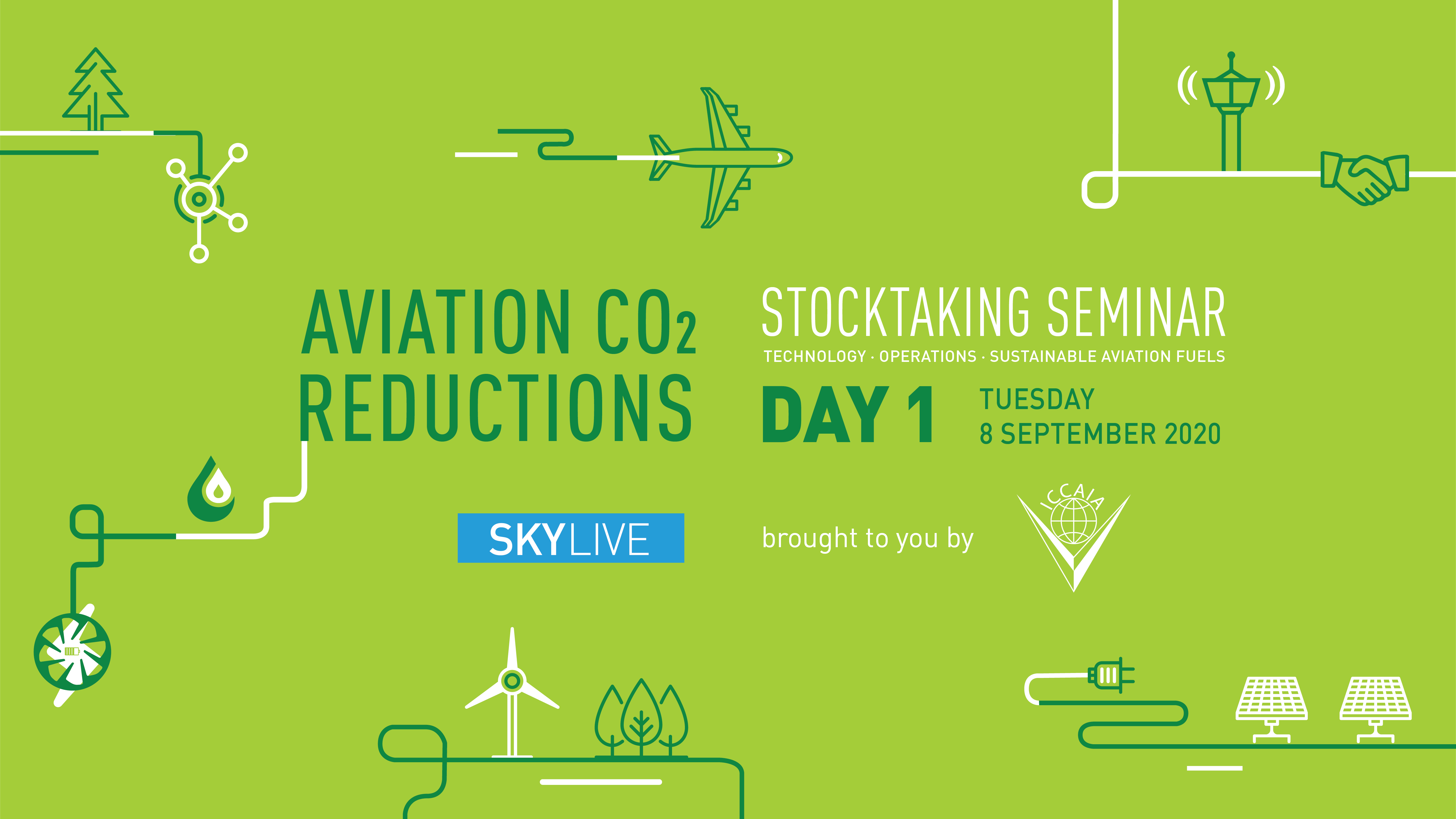 AVIATION $CO_2$ REDUCTIONS

STOCKTAKING SEMINAR

TECHNOLOGY · OPERATIONS · SUSTAINABLE AVIATION FUELS

DAY 1

TUESDAY
8 SEPTEMBER 2020

SKYLIVE

brought to you by

ICCAIA